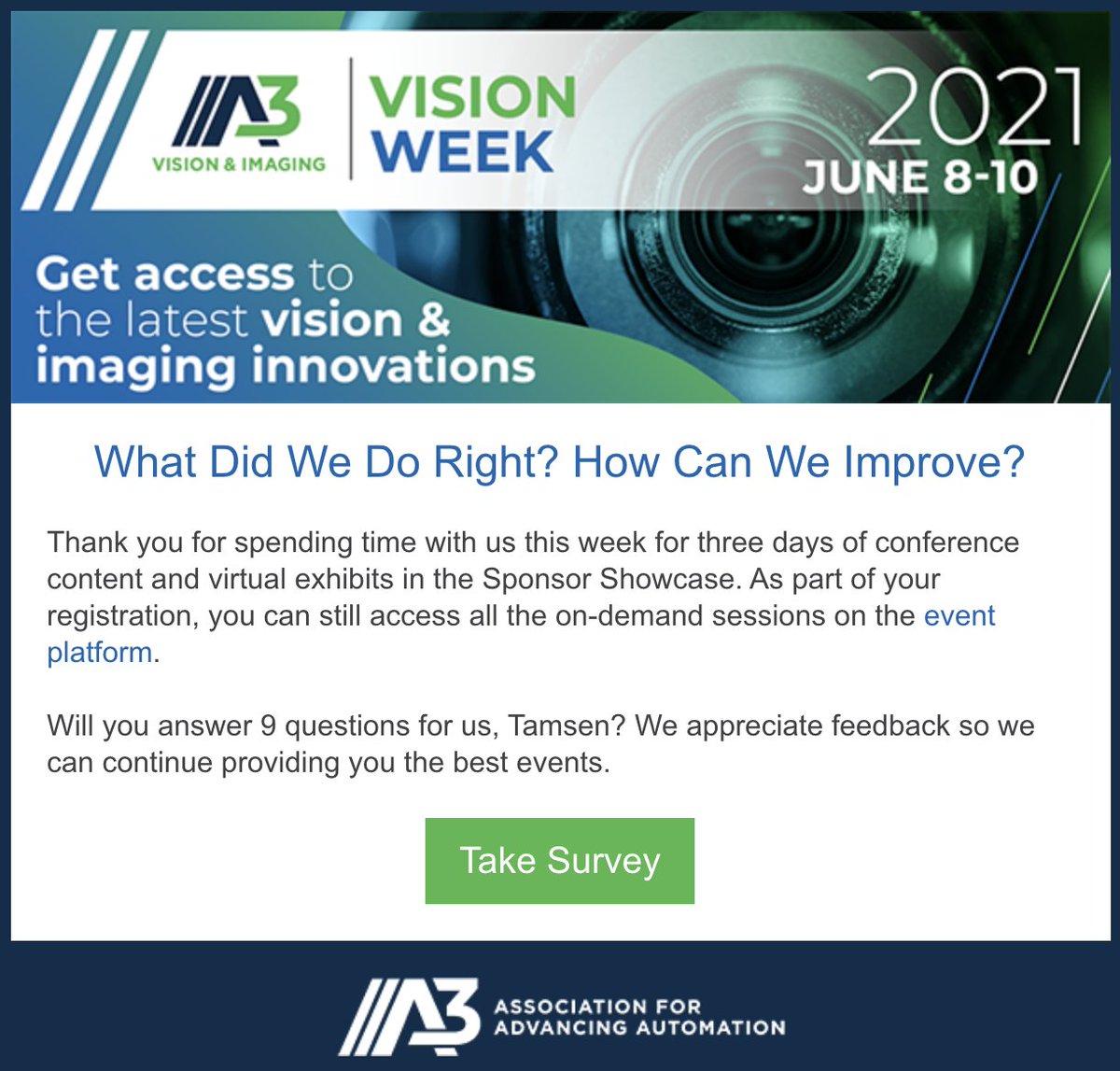 A3
VISION & IMAGING

VISION WEEK

2021
JUNE 8-10

Get access to the latest vision & imaging innovations

What Did We Do Right? How Can We Improve?

Thank you for spending time with us this week for three days of conference content and virtual exhibits in the Sponsor Showcase. As part of your registration, you can still access all the on-demand sessions on the event platform.

Will you answer 9 questions for us, Tamsen? We appreciate feedback so we can continue providing you the best events.

Take Survey

A3
ASSOCIATION FOR ADVANCING AUTOMATION